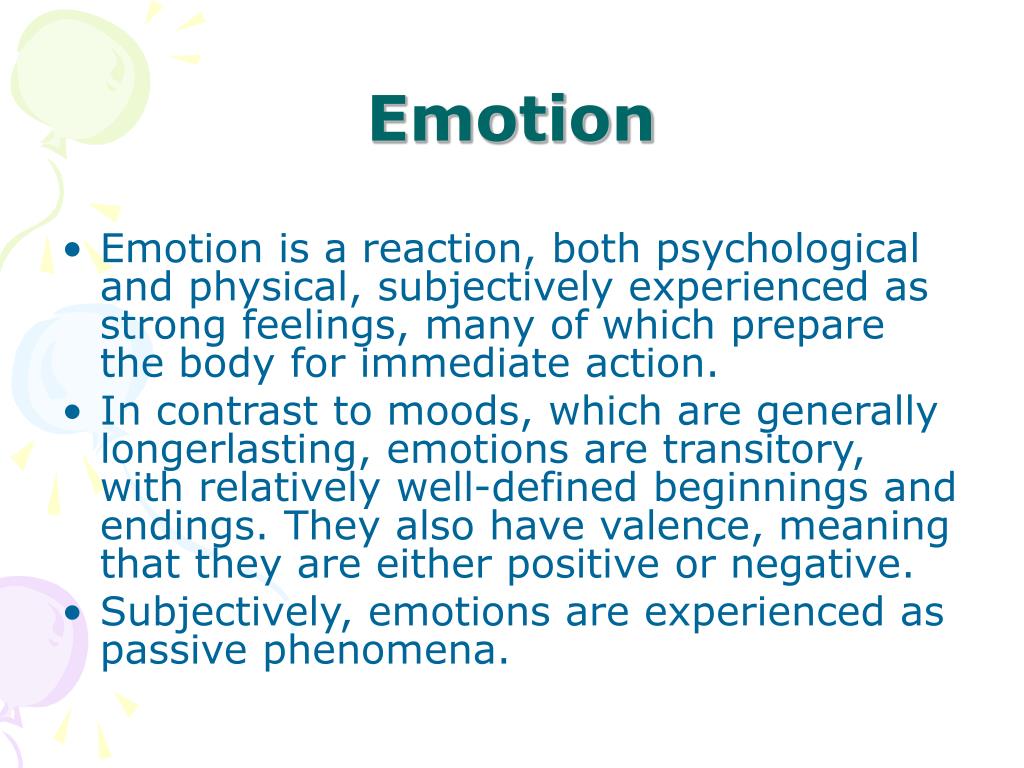 Emotion

• Emotion is a reaction, both psychological and physical, subjectively experienced as strong feelings, many of which prepare the body for immediate action.
• In contrast to moods, which are generally longerlasting, emotions are transitory, with relatively well-defined beginnings and endings. They also have valence, meaning that they are either positive or negative.
• Subjectively, emotions are experienced as passive phenomena.